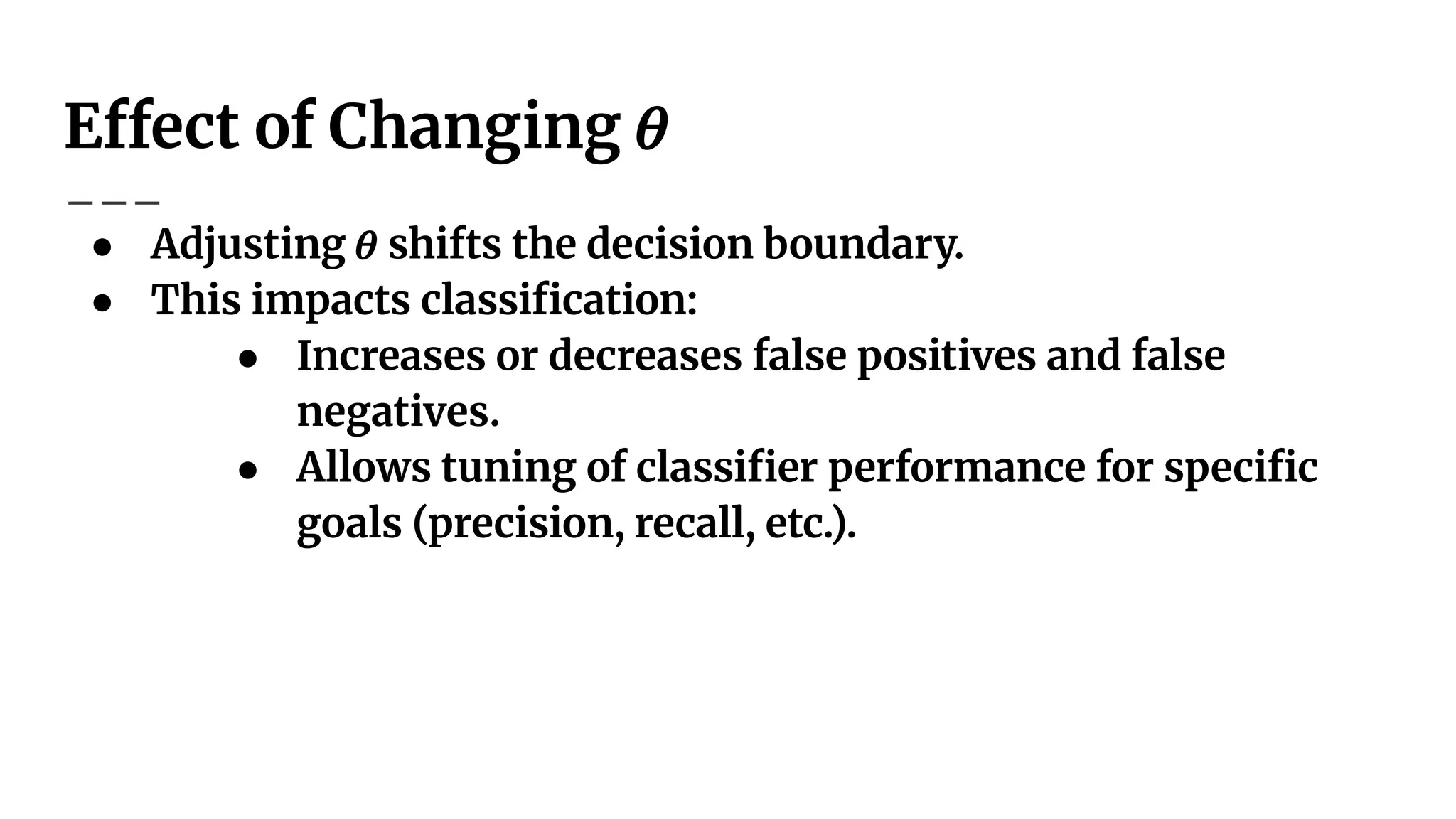 Effect of Changing $\theta$

- Adjusting $\theta$ shifts the decision boundary.
- This impacts classification:
  - Increases or decreases false positives and false negatives.
  - Allows tuning of classifier performance for specific goals (precision, recall, etc.).